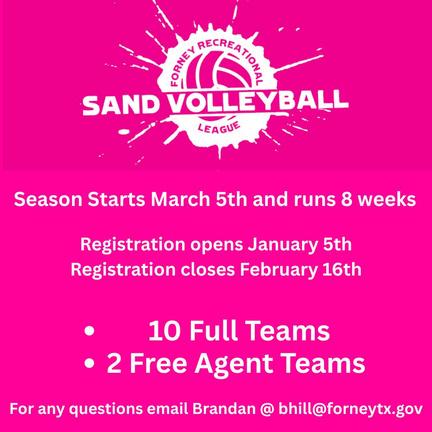 FORNEY RECREATIONAL
SAND VOLLEYBALL
LEAGUE

Season Starts March 5th and runs 8 weeks

Registration opens January 5th
Registration closes February 16th

• 10 Full Teams
• 2 Free Agent Teams

For any questions email Brandan @ bhill@forneytx.gov